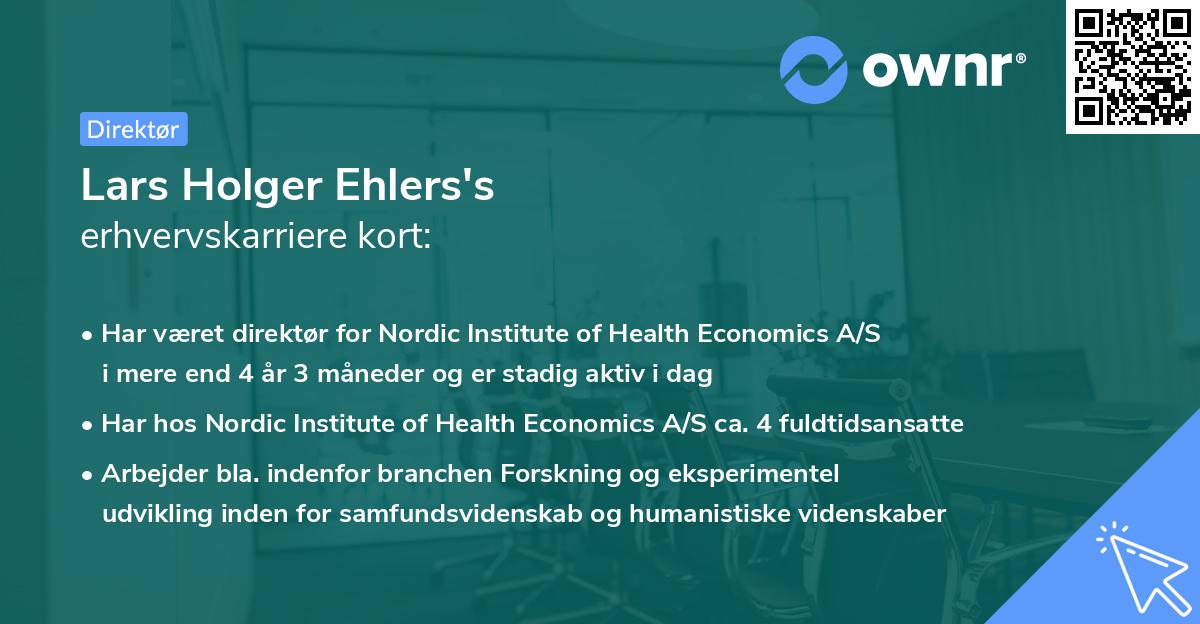 ownr®

Direktør

Lars Holger Ehlers's
erhvervskarriere kort:

• Har været direktør for Nordic Institute of Health Economics A/S i mere end 4 år 3 måneder og er stadig aktiv i dag

• Har hos Nordic Institute of Health Economics A/S ca. 4 fuldtidsansatte

• Arbejder bla. indenfor branchen Forskning og eksperimentel udvikling inden for samfundsvidenskab og humanistiske videnskaber